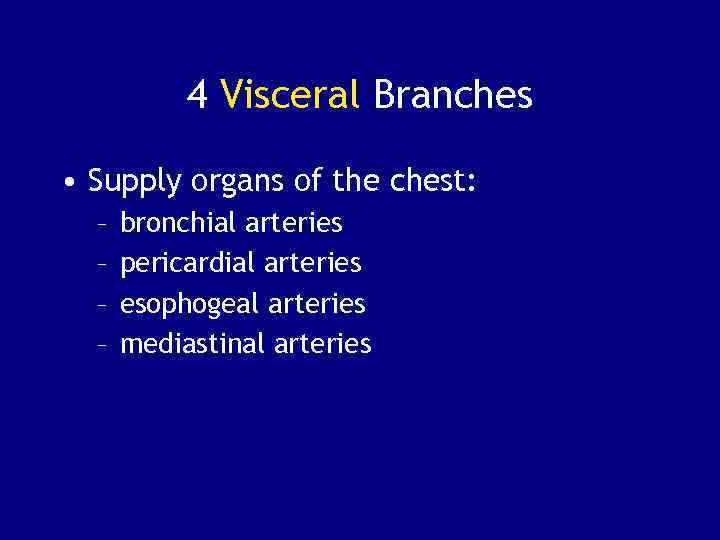 4 Visceral Branches

• Supply organs of the chest:
– bronchial arteries
– pericardial arteries
– esophogeal arteries
– mediastinal arteries